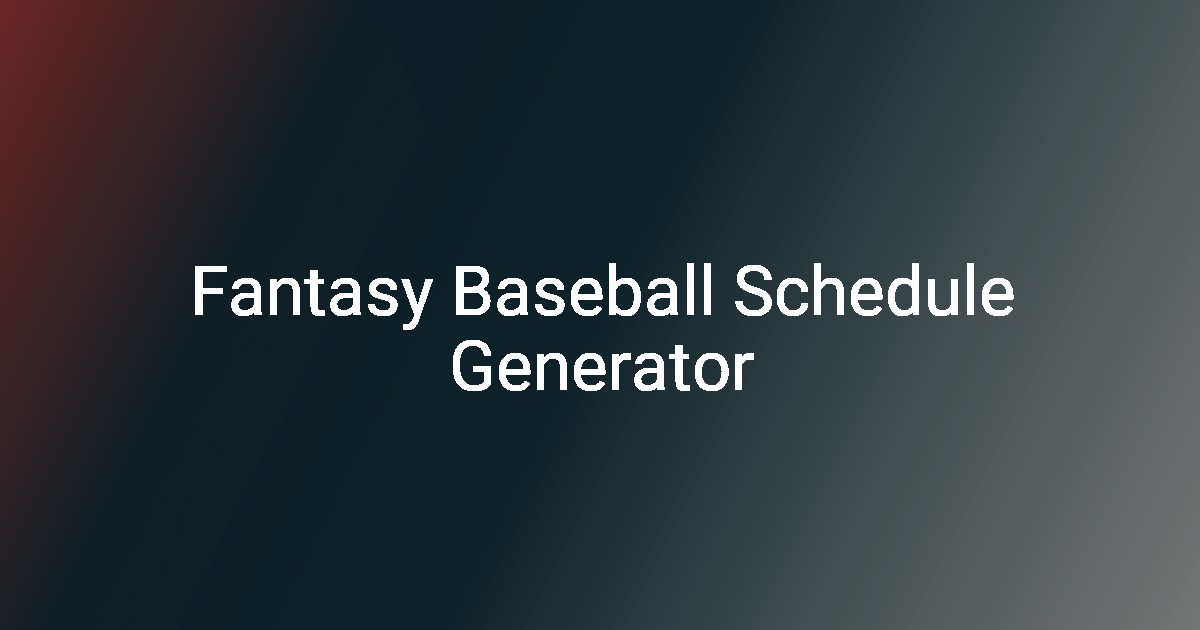 Fantasy Baseball Schedule Generator